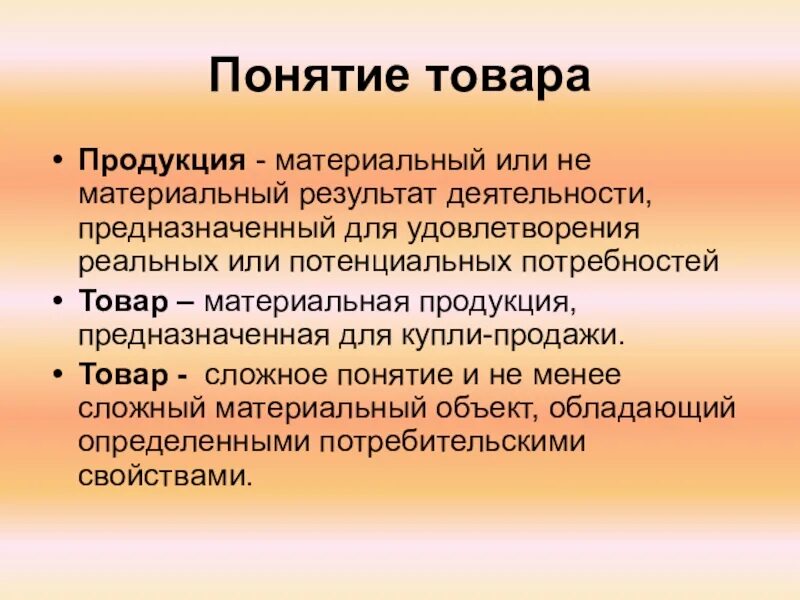 Понятие товара

• Продукция - материальный или не материальный результат деятельности, предназначенный для удовлетворения реальных или потенциальных потребностей

• Товар – материальная продукция, предназначенная для купли-продажи.

• Товар - сложное понятие и не менее сложный материальный объект, обладающий определенными потребительскими свойствами.